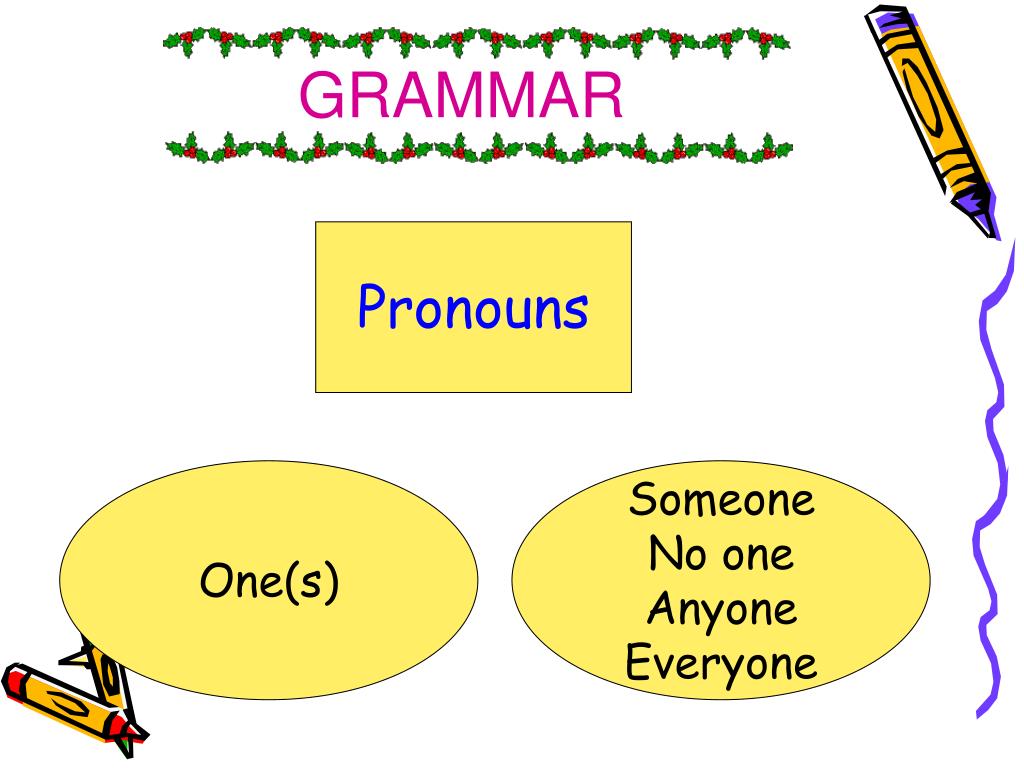 GRAMMAR

Pronouns

One(s)

Someone
No one
Anyone
Everyone